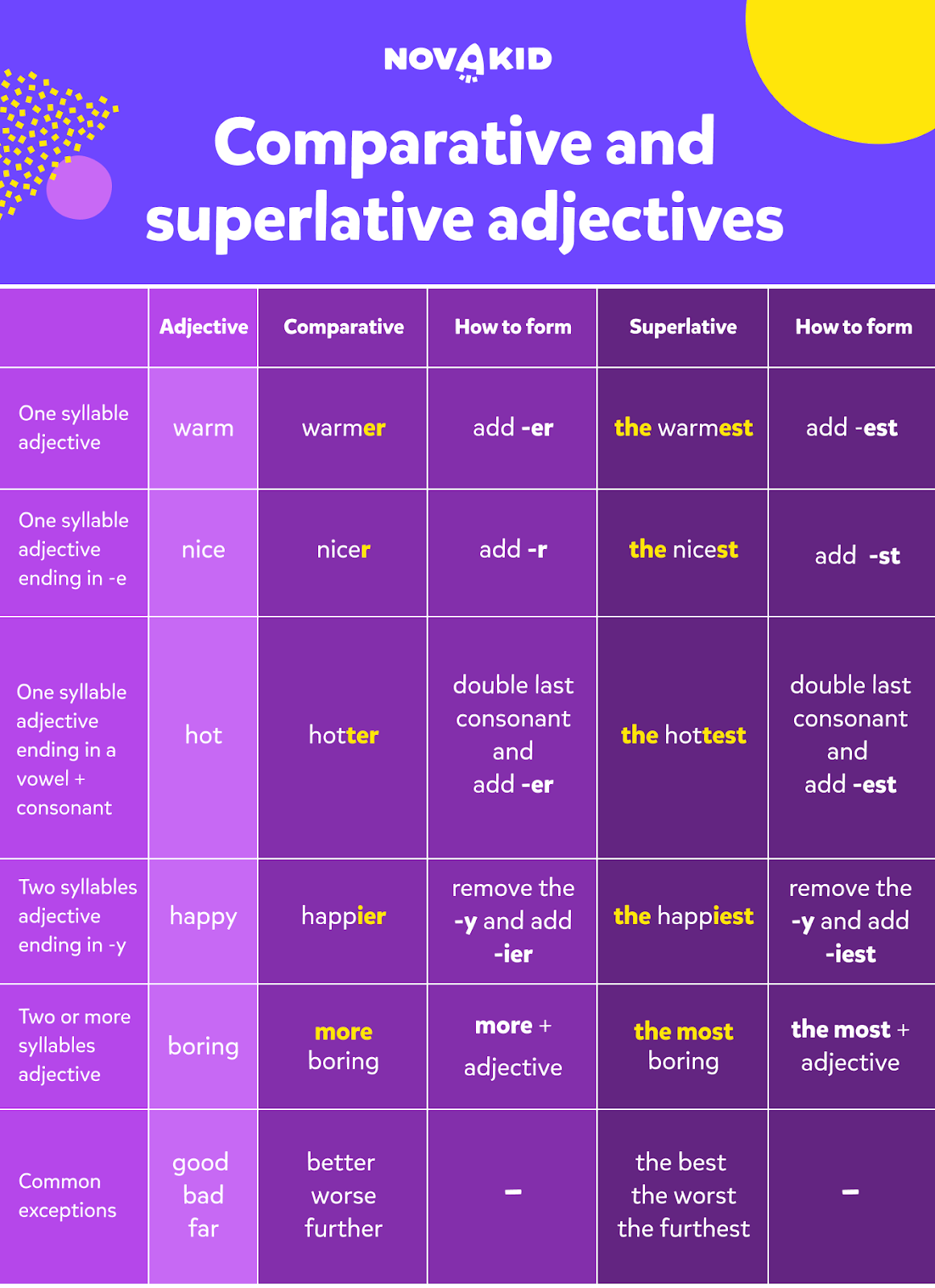 NOVAKID

Comparative and superlative adjectives

| | Adjective | Comparative | How to form | Superlative | How to form |
|---|---|---|---|---|---|
| One syllable adjective | warm | warmer | add -er | the warmest | add -est |
| One syllable adjective ending in -e | nice | nicer | add -r | the nicest | add -st |
| One syllable adjective ending in a vowel + consonant | hot | hotter | double last consonant and add -er | the hottest | double last consonant and add -est |
| Two syllables adjective ending in -y | happy | happier | remove the -y and add -ier | the happiest | remove the -y and add -iest |
| Two or more syllables adjective | boring | more boring | more + adjective | the most boring | the most + adjective |
| Common exceptions | good bad far | better worse further | – | the best the worst the furthest | – |